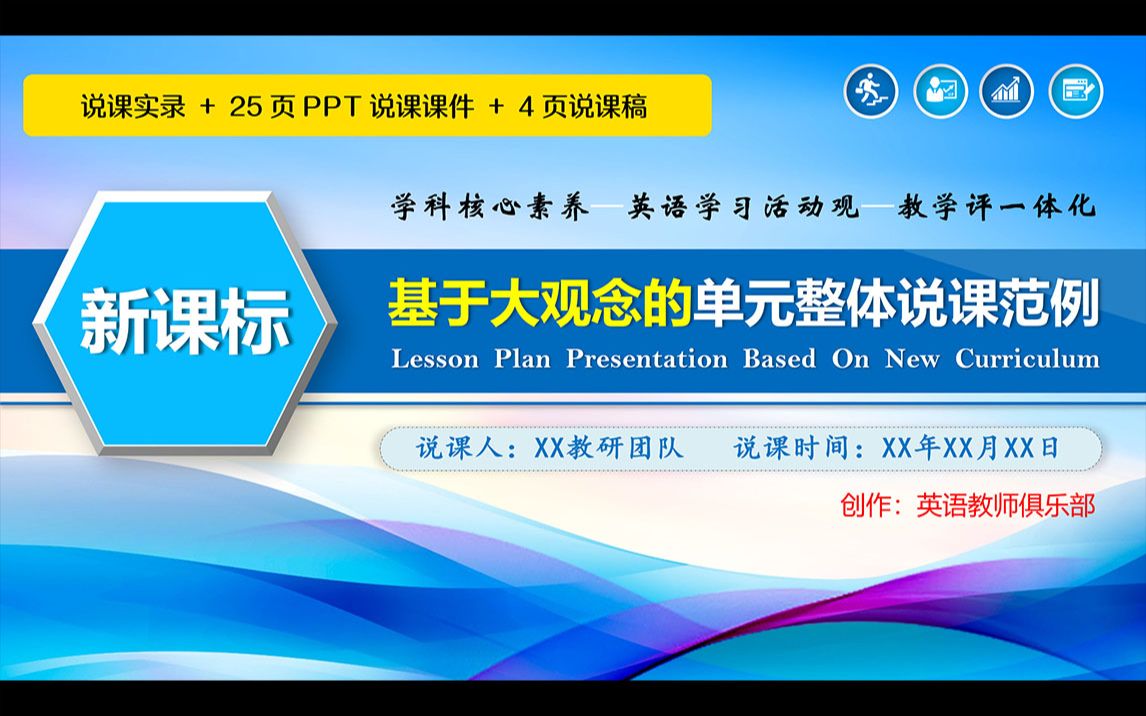 说课实录 + 25 页 PPT 说课课件 + 4 页说课稿

学科核心素养—英语学习活动观—教学评一体化

新课标

基于大观念的单元整体说课范例

Lesson Plan Presentation Based On New Curriculum

说课人：XX教研团队　　说课时间：XX年XX月XX日

创作：英语教师俱乐部